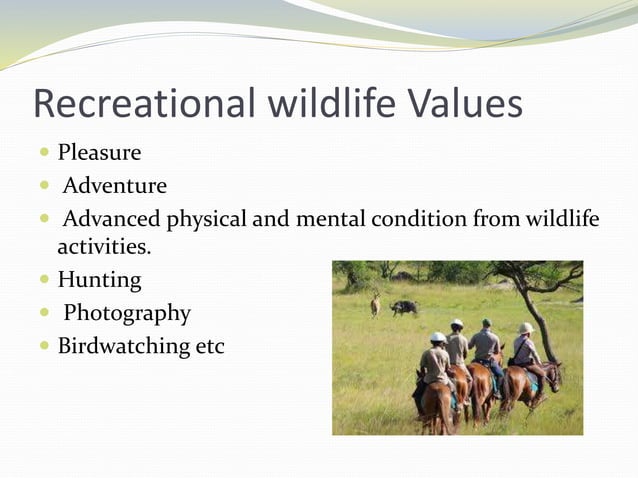 Recreational wildlife Values

- Pleasure
- Adventure
- Advanced physical and mental condition from wildlife activities.
- Hunting
- Photography
- Birdwatching etc